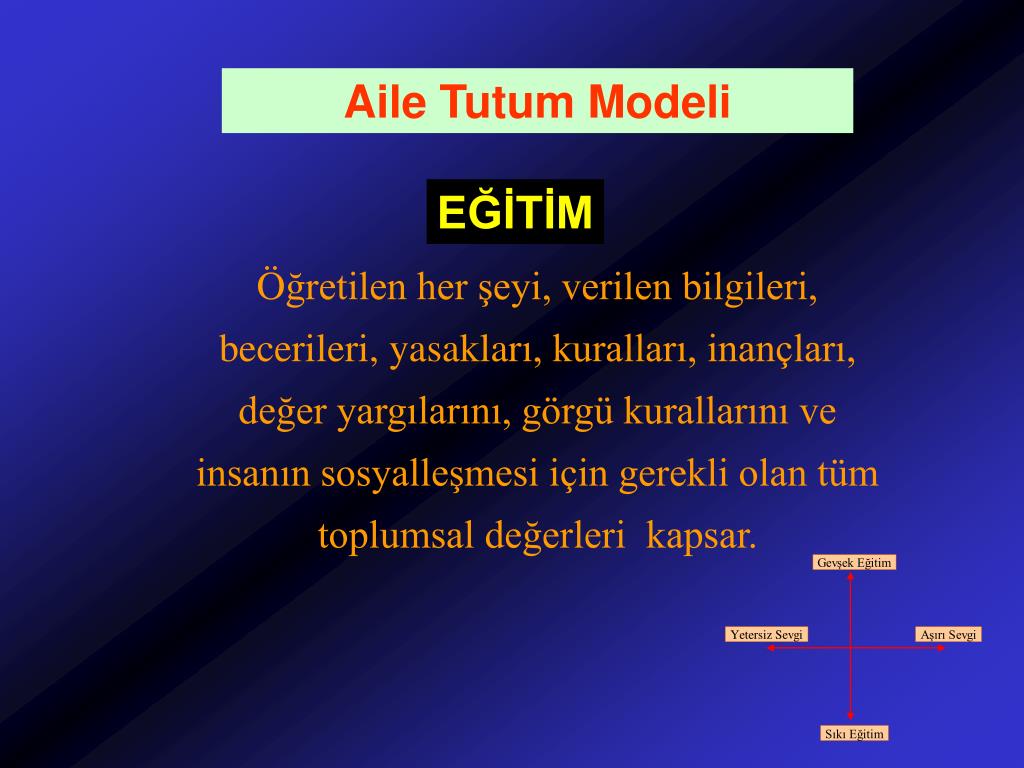 Aile Tutum Modeli

EĞİTİM

Öğretilen her şeyi, verilen bilgileri, becerileri, yasakları, kuralları, inançları, değer yargılarını, görgü kurallarını ve insanın sosyalleşmesi için gerekli olan tüm toplumsal değerleri kapsar.

Gevşek Eğitim

Yetersiz Sevgi

Aşırı Sevgi

Sıkı Eğitim